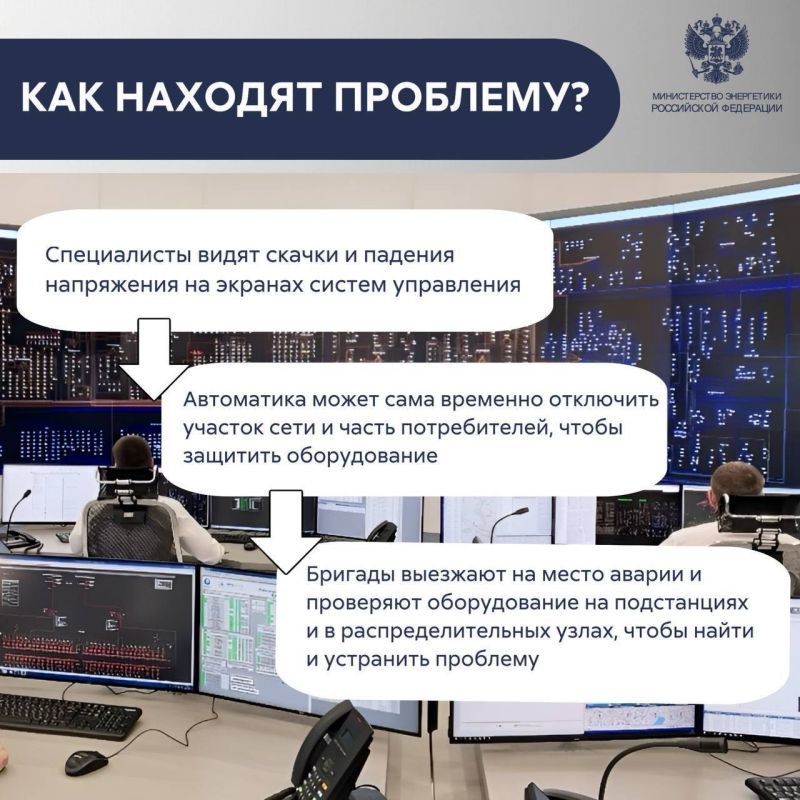 КАК НАХОДЯТ ПРОБЛЕМУ?

МИНИСТЕРСТВО ЭНЕРГЕТИКИ РОССИЙСКОЙ ФЕДЕРАЦИИ

Специалисты видят скачки и падения напряжения на экранах систем управления

Автоматика может сама временно отключить участок сети и часть потребителей, чтобы защитить оборудование

Бригады выезжают на место аварии и проверяют оборудование на подстанциях и в распределительных узлах, чтобы найти и устранить проблему